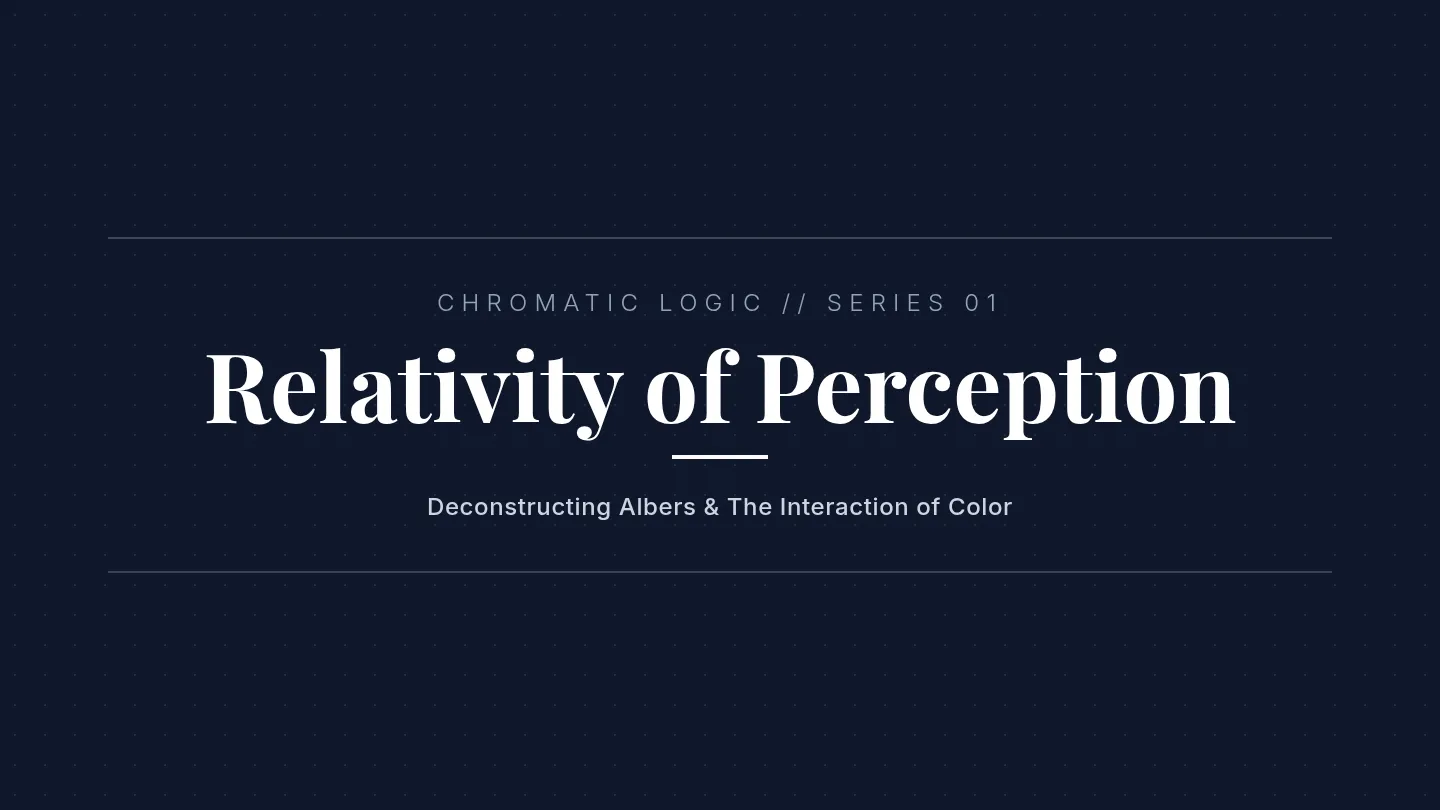 CHROMATIC LOGIC // SERIES 01

Relativity of Perception

Deconstructing Albers & The Interaction of Color